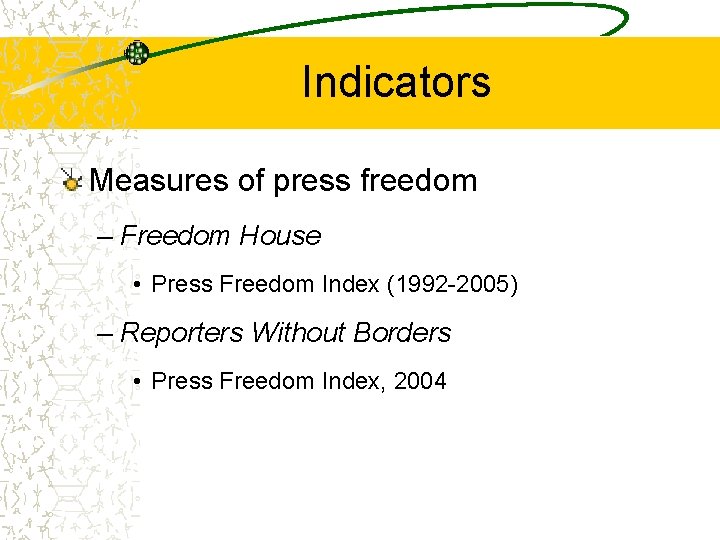 Indicators

Measures of press freedom

– Freedom House

• Press Freedom Index (1992-2005)

– Reporters Without Borders

• Press Freedom Index, 2004